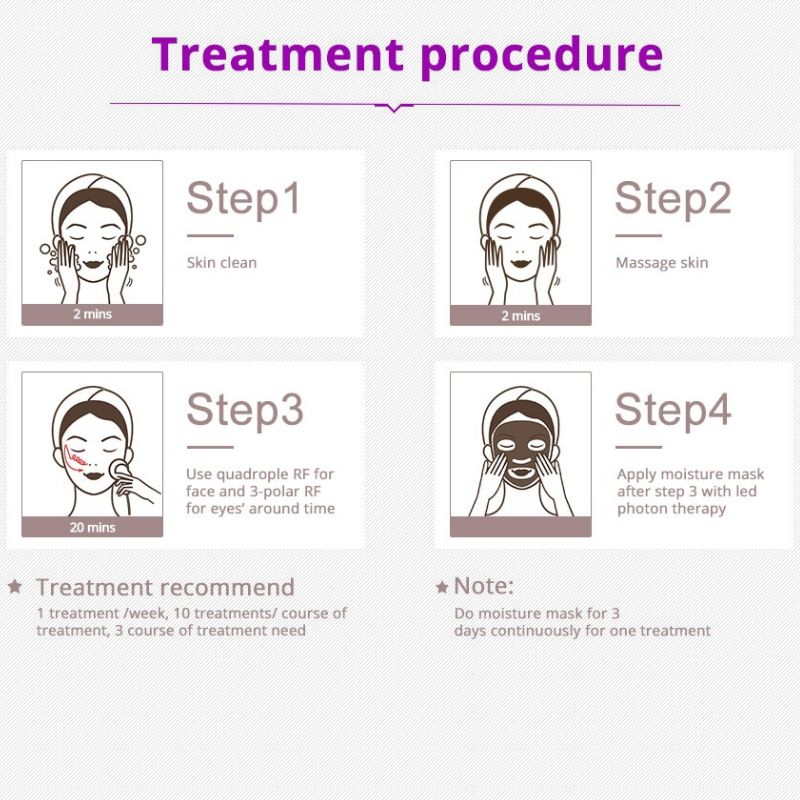 Treatment procedure

2 mins

Step1

Skin clean

2 mins

Step2

Massage skin

20 mins

Step3

Use quadrople RF for face and 3-polar RF for eyes' around time

Step4

Apply moisture mask after step 3 with led photon therapy

★ Treatment recommend

1 treatment /week, 10 treatments/ course of treatment, 3 course of treatment need

★ Note:

Do moisture mask for 3 days continuously for one treatment